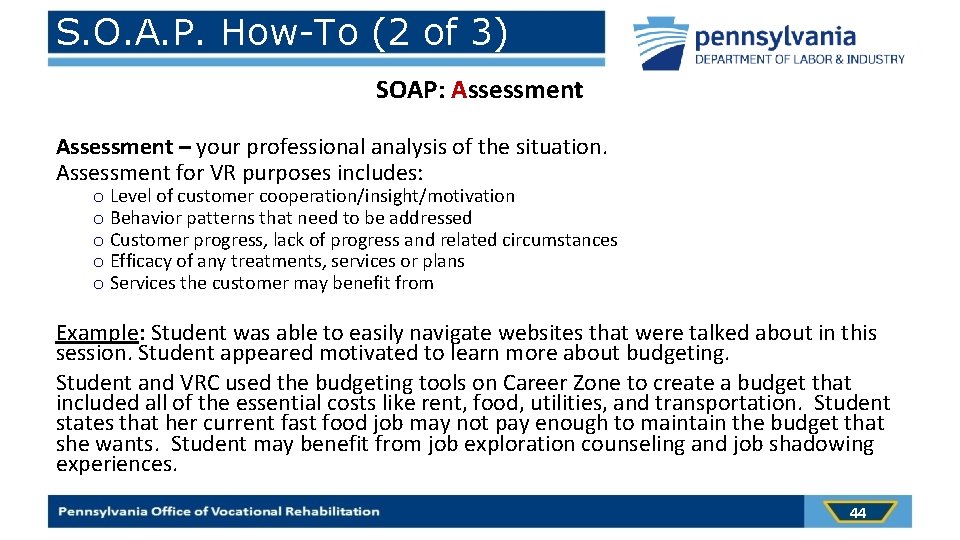 S.O.A.P. How-To (2 of 3)

pennsylvania
DEPARTMENT OF LABOR & INDUSTRY

SOAP: Assessment

Assessment – your professional analysis of the situation. Assessment for VR purposes includes:

o Level of customer cooperation/insight/motivation
o Behavior patterns that need to be addressed
o Customer progress, lack of progress and related circumstances
o Efficacy of any treatments, services or plans
o Services the customer may benefit from

Example: Student was able to easily navigate websites that were talked about in this session. Student appeared motivated to learn more about budgeting.
Student and VRC used the budgeting tools on Career Zone to create a budget that included all of the essential costs like rent, food, utilities, and transportation. Student states that her current fast food job may not pay enough to maintain the budget that she wants. Student may benefit from job exploration counseling and job shadowing experiences.

Pennsylvania Office of Vocational Rehabilitation

44